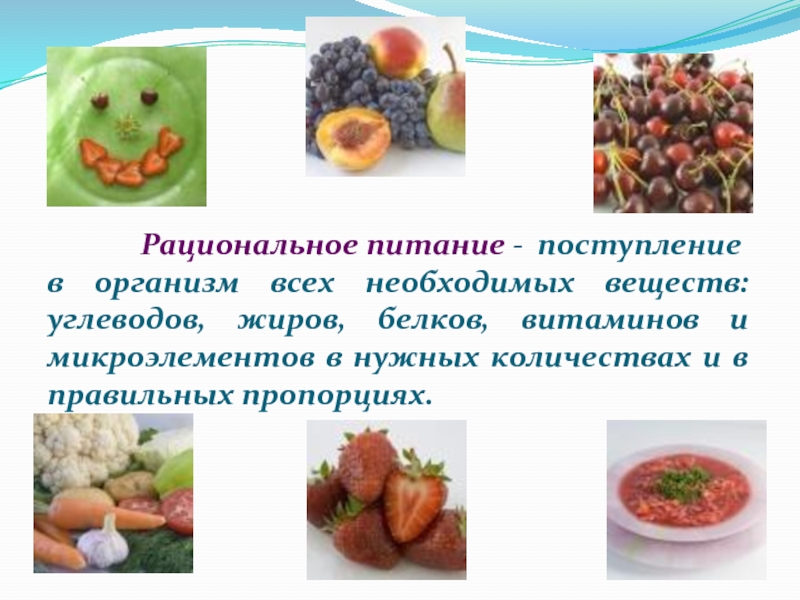 Рациональное питание - поступление в организм всех необходимых веществ: углеводов, жиров, белков, витаминов и микроэлементов в нужных количествах и в правильных пропорциях.